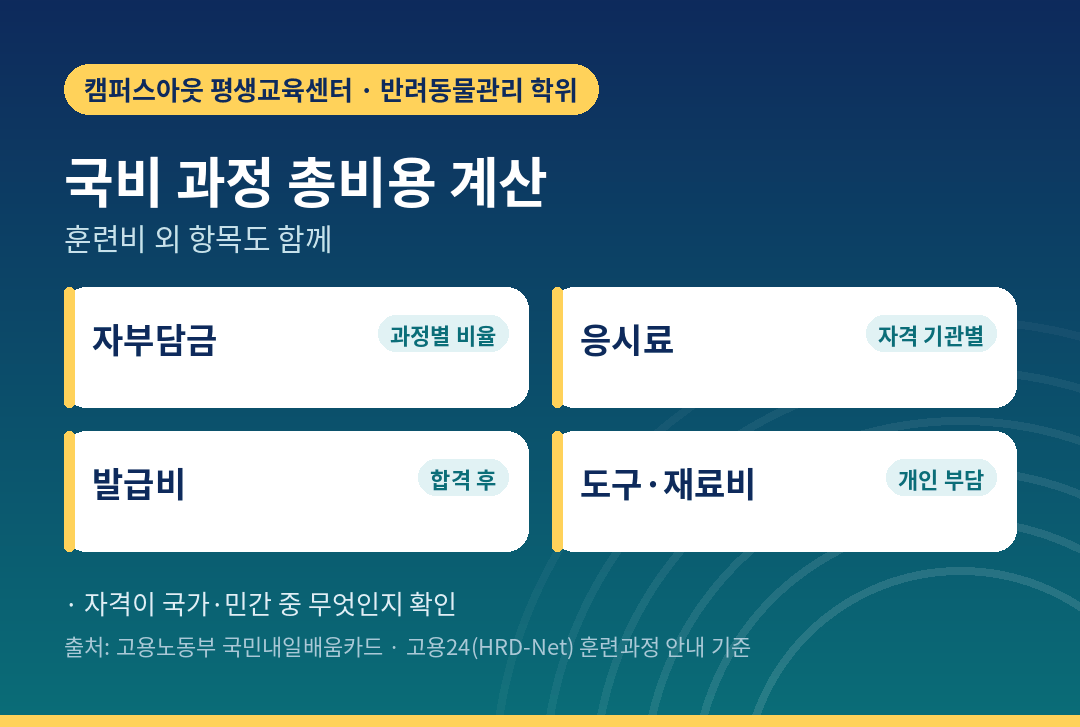 캠퍼스아웃 평생교육센터 · 반려동물관리 학위

국비 과정 총비용 계산

훈련비 외 항목도 함께

자부담금

과정별 비율

응시료

자격 기관별

발급비

합격 후

도구·재료비

개인 부담

· 자격이 국가·민간 중 무엇인지 확인

출처: 고용노동부 국민내일배움카드 · 고용24(HRD-Net) 훈련과정 안내 기준